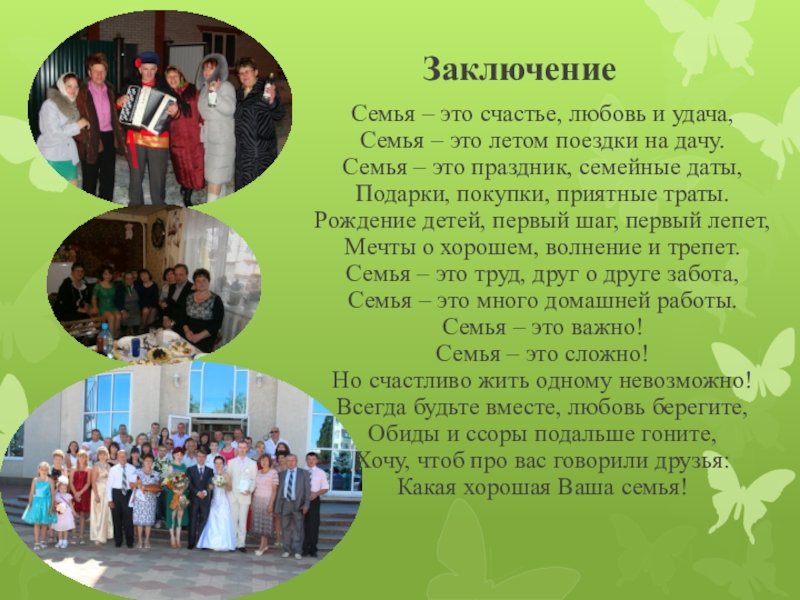 Заключение

Семья – это счастье, любовь и удача,
Семья – это летом поездки на дачу.
Семья – это праздник, семейные даты,
Подарки, покупки, приятные траты.
Рождение детей, первый шаг, первый лепет,
Мечты о хорошем, волнение и трепет.
Семья – это труд, друг о друге забота,
Семья – это много домашней работы.
Семья – это важно!
Семья – это сложно!
Но счастливо жить одному невозможно!
Всегда будьте вместе, любовь берегите,
Обиды и ссоры подальше гоните,
Хочу, чтоб про вас говорили друзья:
Какая хорошая Ваша семья!